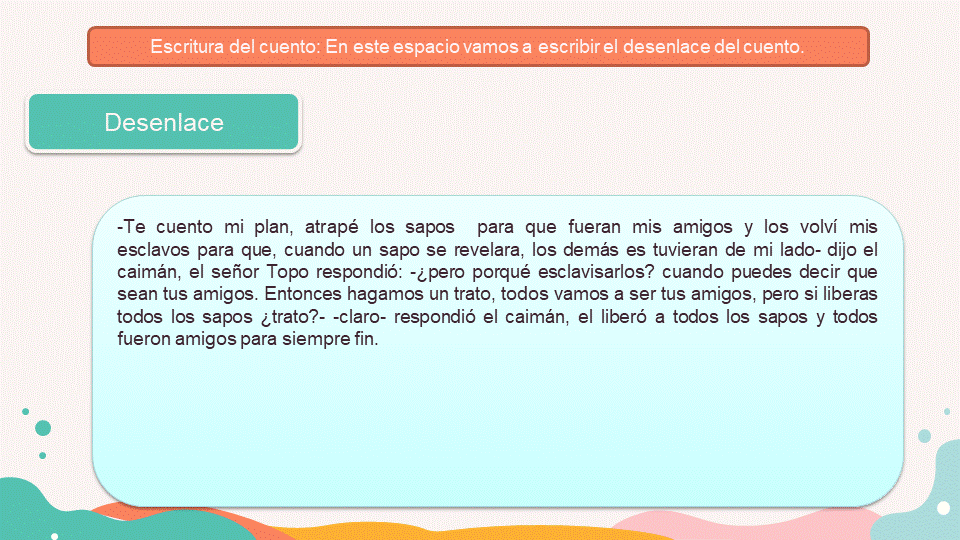 Escritura del cuento: En este espacio vamos a escribir el desenlace del cuento.

Desenlace

-Te cuento mi plan, atrapé los sapos para que fueran mis amigos y los volví mis esclavos para que, cuando un sapo se revelara, los demás es tuvieran de mi lado- dijo el caimán, el señor Topo respondió: -¿pero porqué esclavisarlos? cuando puedes decir que sean tus amigos. Entonces hagamos un trato, todos vamos a ser tus amigos, pero si liberas todos los sapos ¿trato?- -claro- respondió el caimán, el liberó a todos los sapos y todos fueron amigos para siempre fin.